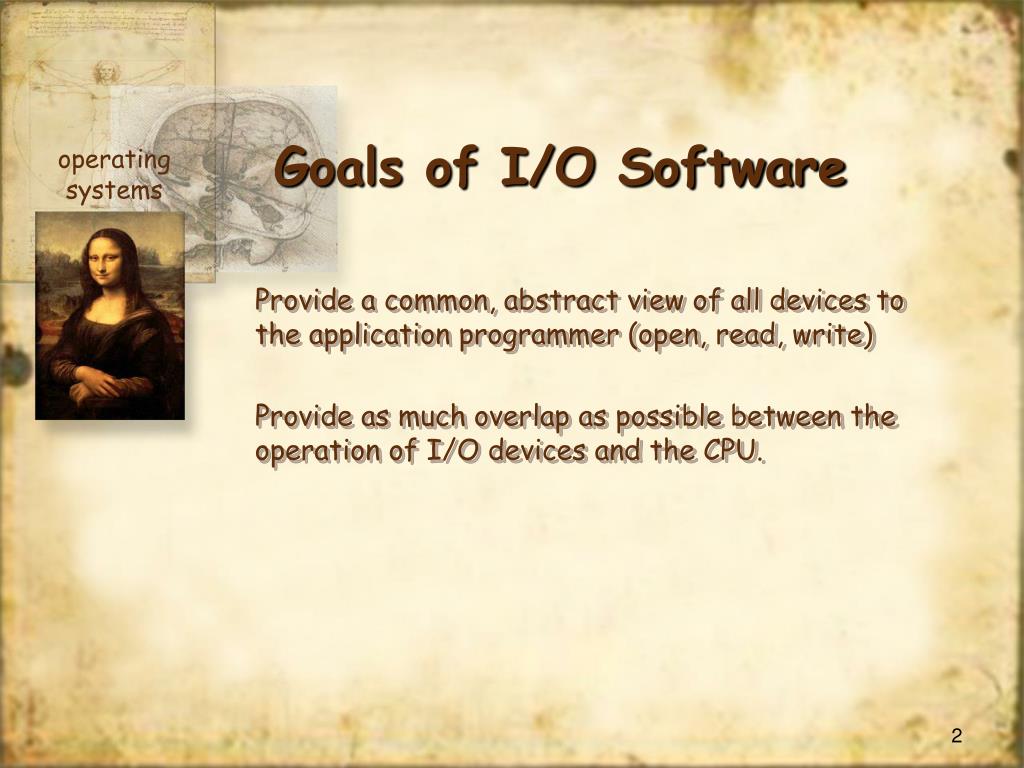 operating systems

Goals of I/O Software

Provide a common, abstract view of all devices to the application programmer (open, read, write)

Provide as much overlap as possible between the operation of I/O devices and the CPU.

2